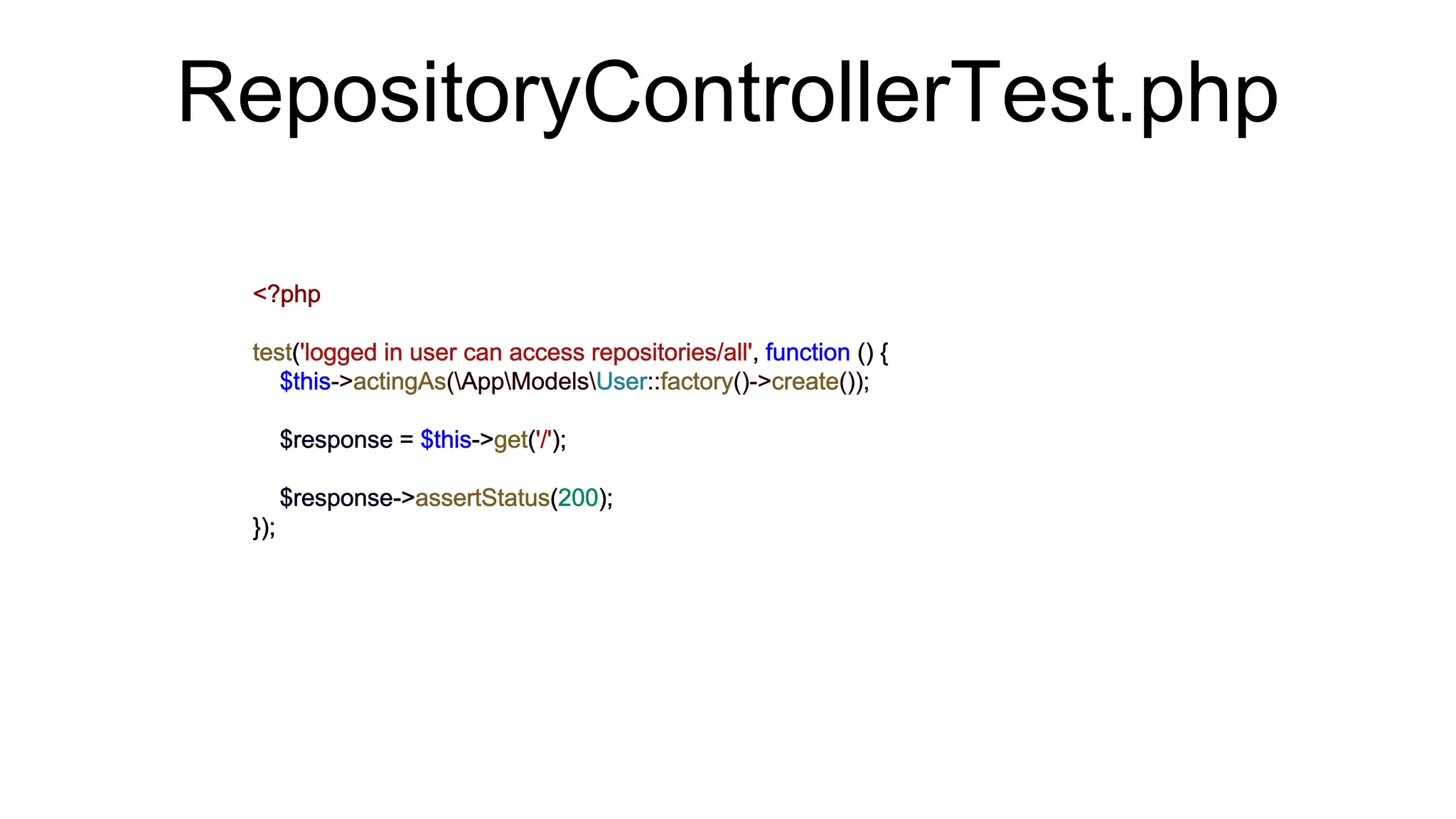 RepositoryControllerTest.php

<?php

test('logged in user can access repositories/all', function () {
    $this->actingAs(\App\Models\User::factory()->create());

    $response = $this->get('/');

    $response->assertStatus(200);
});